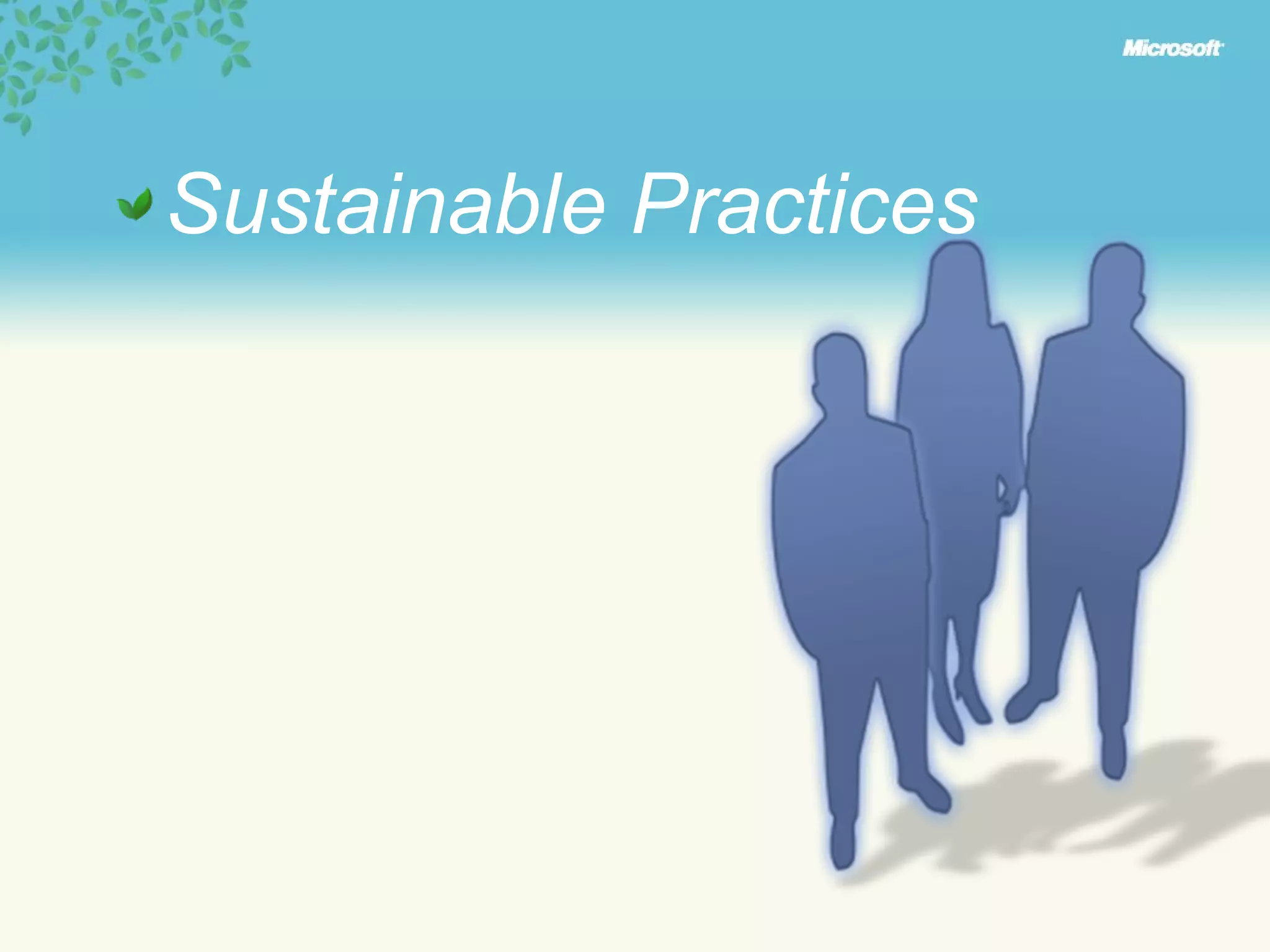 Microsoft

Sustainable Practices